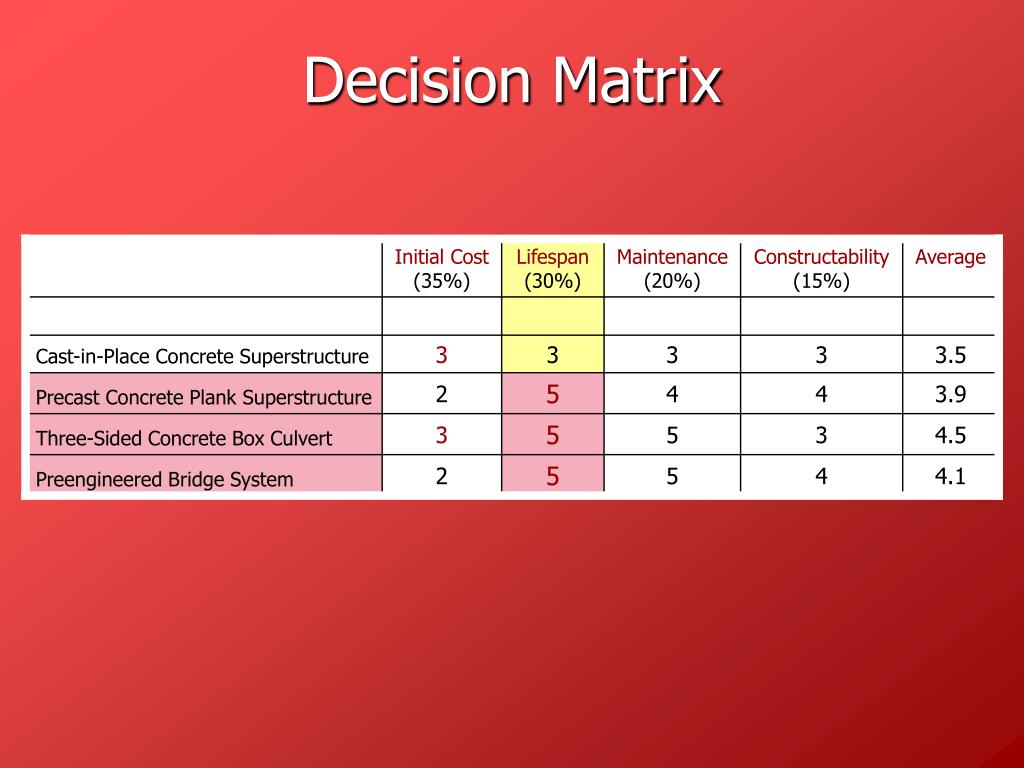 Decision Matrix

| | Initial Cost (35%) | Lifespan (30%) | Maintenance (20%) | Constructability (15%) | Average |
|---|---|---|---|---|---|
| | | | | | |
| Cast-in-Place Concrete Superstructure | 3 | 3 | 3 | 3 | 3.5 |
| Precast Concrete Plank Superstructure | 2 | 5 | 4 | 4 | 3.9 |
| Three-Sided Concrete Box Culvert | 3 | 5 | 5 | 3 | 4.5 |
| Preengineered Bridge System | 2 | 5 | 5 | 4 | 4.1 |